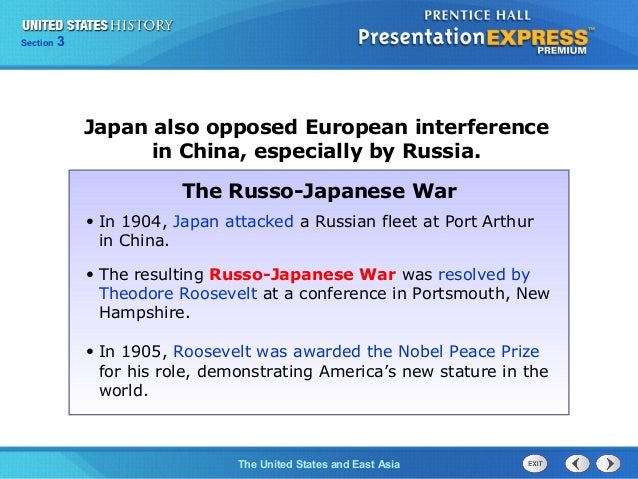 UNITED STATES HISTORY
Section 3

PRENTICE HALL
PresentationEXPRESS™
PREMIUM

Japan also opposed European interference in China, especially by Russia.

The Russo-Japanese War

• In 1904, Japan attacked a Russian fleet at Port Arthur in China.

• The resulting Russo-Japanese War was resolved by Theodore Roosevelt at a conference in Portsmouth, New Hampshire.

• In 1905, Roosevelt was awarded the Nobel Peace Prize for his role, demonstrating America's new stature in the world.

The United States and East Asia

EXIT